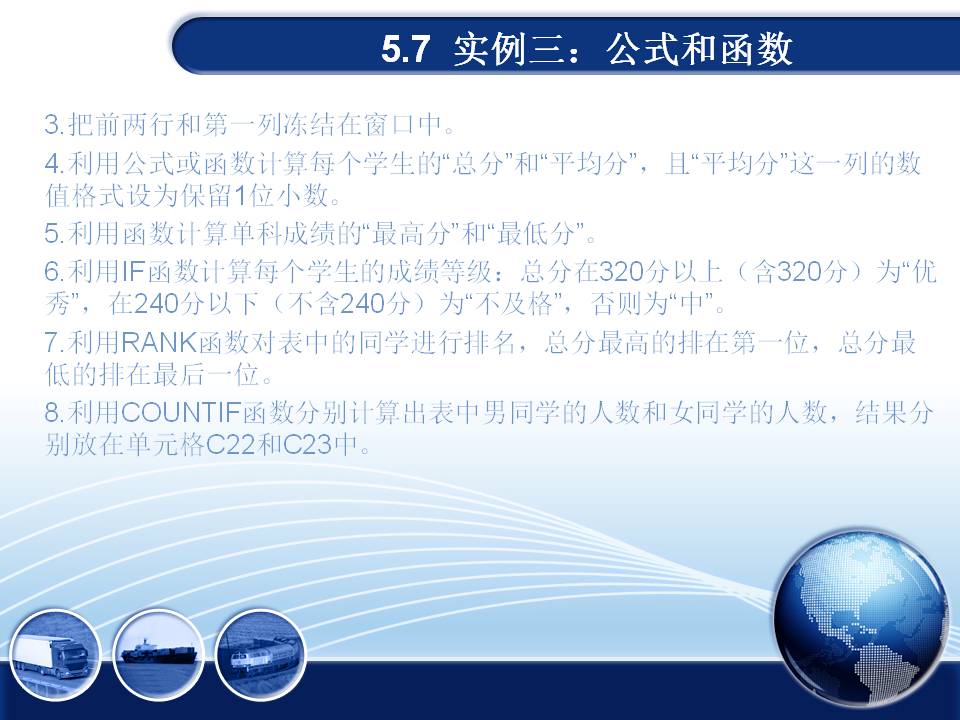 5.7 实例三：公式和函数

3.把前两行和第一列冻结在窗口中。

4.利用公式或函数计算每个学生的“总分”和“平均分”，且“平均分”这一列的数值格式设为保留1位小数。

5.利用函数计算单科成绩的“最高分”和“最低分”。

6.利用IF函数计算每个学生的成绩等级：总分在320分以上（含320分）为“优秀”，在240分以下（不含240分）为“不及格”，否则为“中”。

7.利用RANK函数对表中的同学进行排名，总分最高的排在第一位，总分最低的排在最后一位。

8.利用COUNTIF函数分别计算出表中男同学的人数和女同学的人数，结果分别放在单元格C22和C23中。